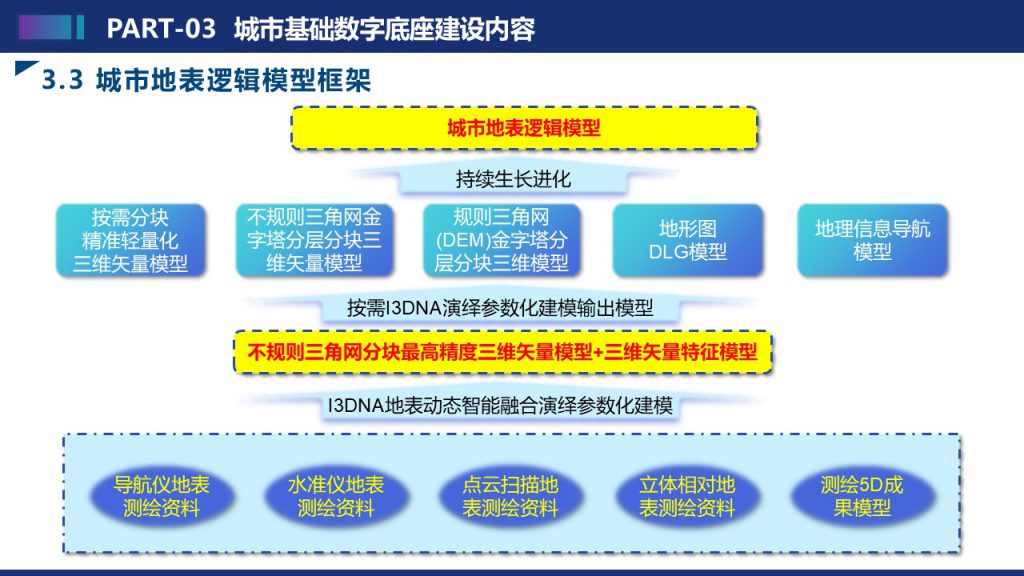 PART-03 城市基础数字底座建设内容

3.3 城市地表逻辑模型框架

城市地表逻辑模型

持续生长进化

按需分块精准轻量化三维矢量模型

不规则三角网金字塔分层分块三维矢量模型

规则三角网(DEM)金字塔分层分块三维模型

地形图DLG模型

地理信息导航模型

按需I3DNA演绎参数化建模输出模型

不规则三角网分块最高精度三维矢量模型+三维矢量特征模型

I3DNA地表动态智能融合演绎参数化建模

导航仪地表测绘资料

水准仪地表测绘资料

点云扫描地表测绘资料

立体相对地表测绘资料

测绘5D成果模型